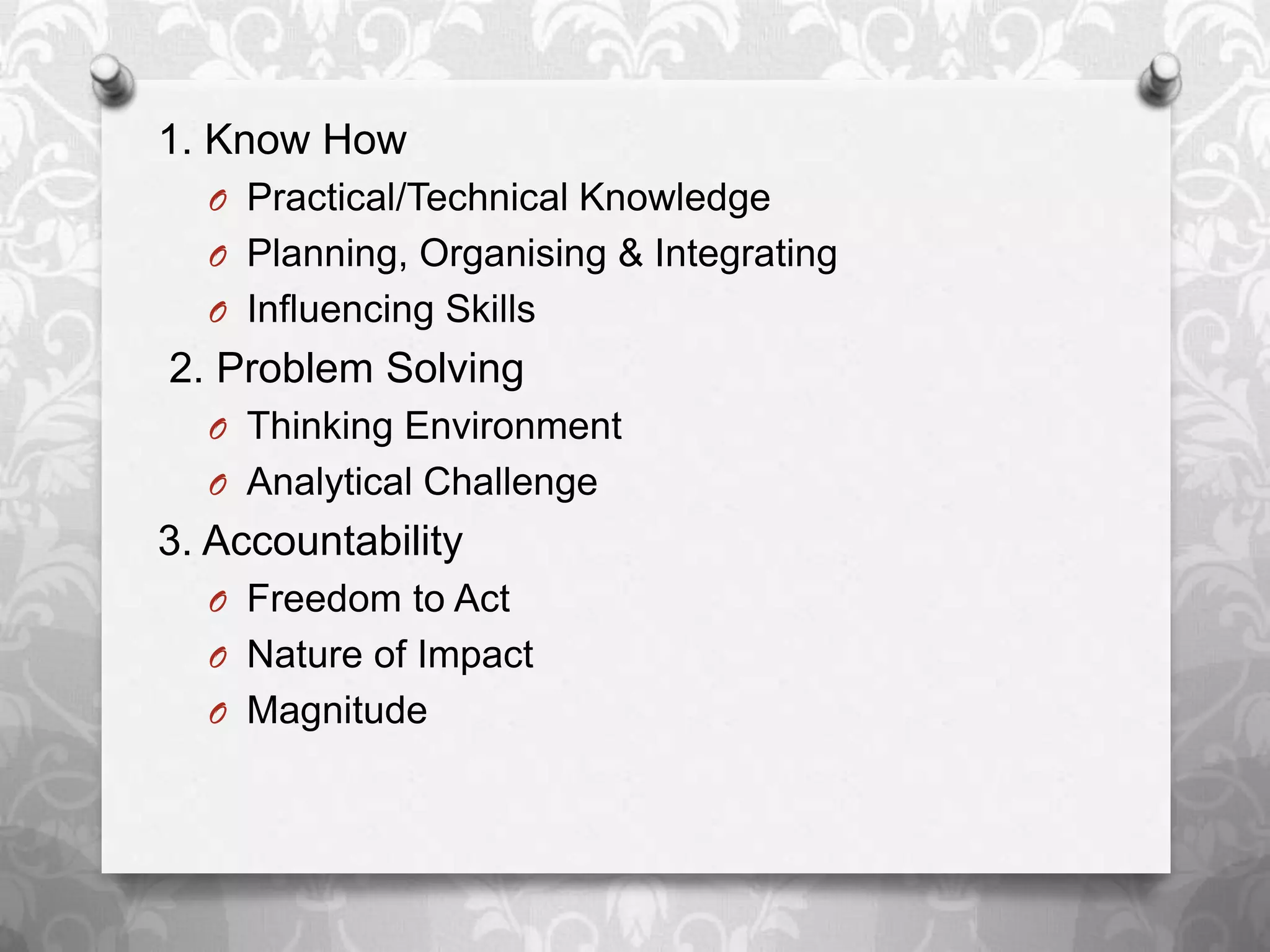 1. Know How

- Practical/Technical Knowledge
- Planning, Organising & Integrating
- Influencing Skills

2. Problem Solving

- Thinking Environment
- Analytical Challenge

3. Accountability

- Freedom to Act
- Nature of Impact
- Magnitude